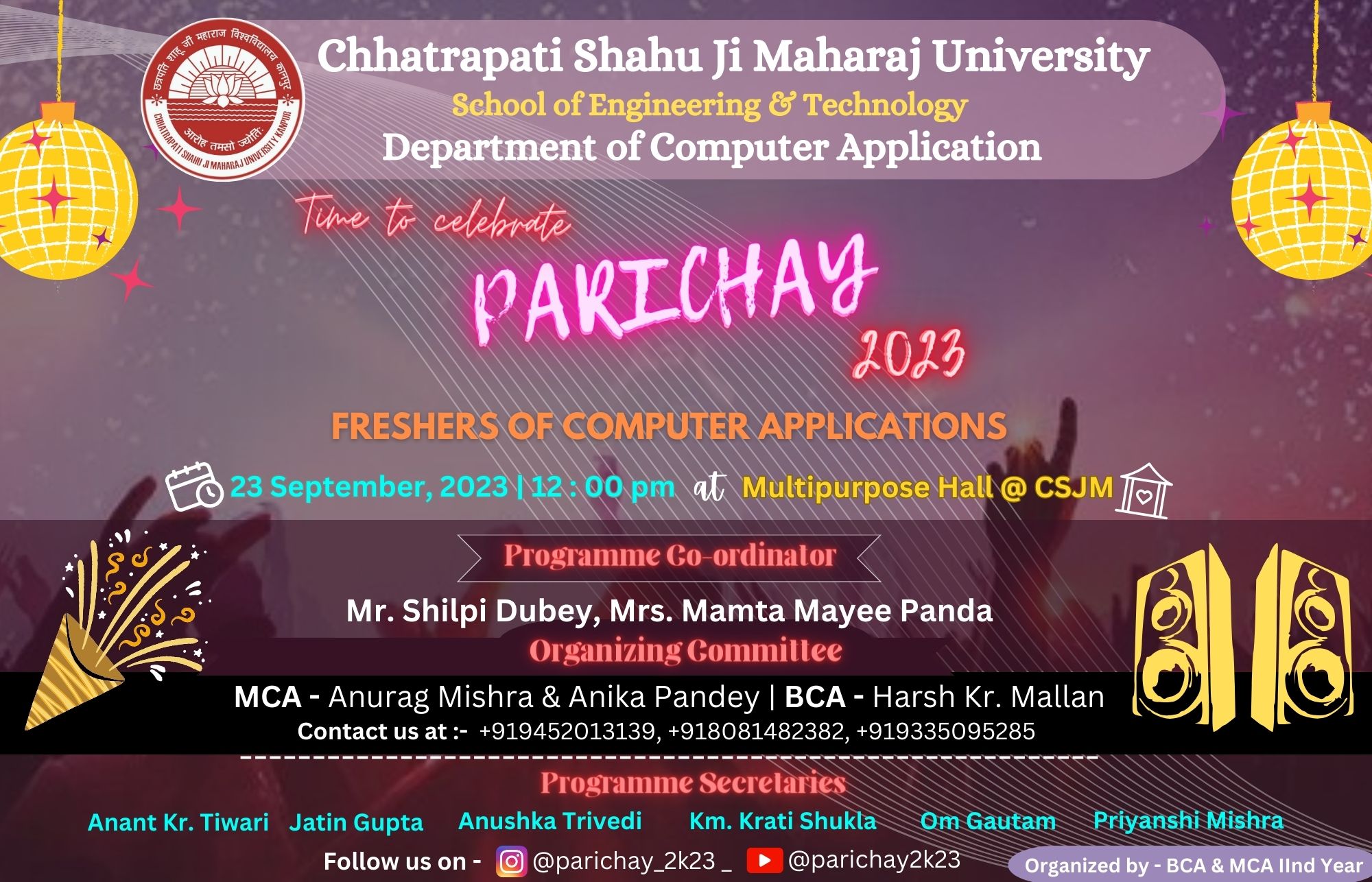 छत्रपति शाहू जी महाराज विश्वविद्यालय कानपुर
आरोह तमसो ज्योतिः
CHHATRAPATI SHAHU JI MAHARAJ UNIVERSITY KANPUR

Chhatrapati Shahu Ji Maharaj University
School of Engineering & Technology
Department of Computer Application

Time to celebrate
PARICHAY
2023

FRESHERS OF COMPUTER APPLICATIONS

23 September, 2023 | 12 : 00 pm at Multipurpose Hall @ CSJM

Programme Co-ordinator

Mr. Shilpi Dubey, Mrs. Mamta Mayee Panda

Organizing Committee

MCA - Anurag Mishra & Anika Pandey | BCA - Harsh Kr. Mallan
Contact us at :- +919452013139, +918081482382, +919335095285

Programme Secretaries

Anant Kr. Tiwari Jatin Gupta Anushka Trivedi Km. Krati Shukla Om Gautam Priyanshi Mishra

Follow us on - @parichay_2k23 _ @parichay2k23

Organized by - BCA & MCA IInd Year